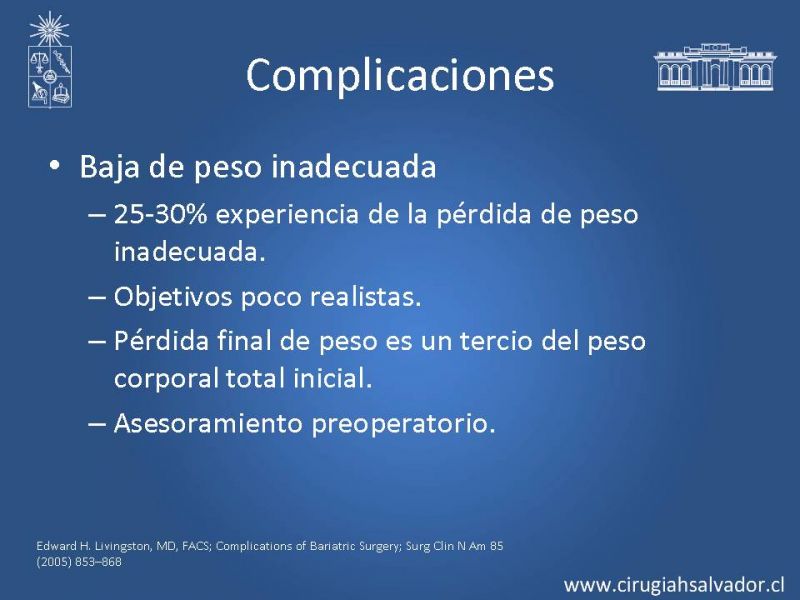 Complicaciones

• Baja de peso inadecuada
  – 25-30% experiencia de la pérdida de peso inadecuada.
  – Objetivos poco realistas.
  – Pérdida final de peso es un tercio del peso corporal total inicial.
  – Asesoramiento preoperatorio.

Edward H. Livingston, MD, FACS; Complications of Bariatric Surgery; Surg Clin N Am 85 (2005) 853–868

www.cirugiahsalvador.cl